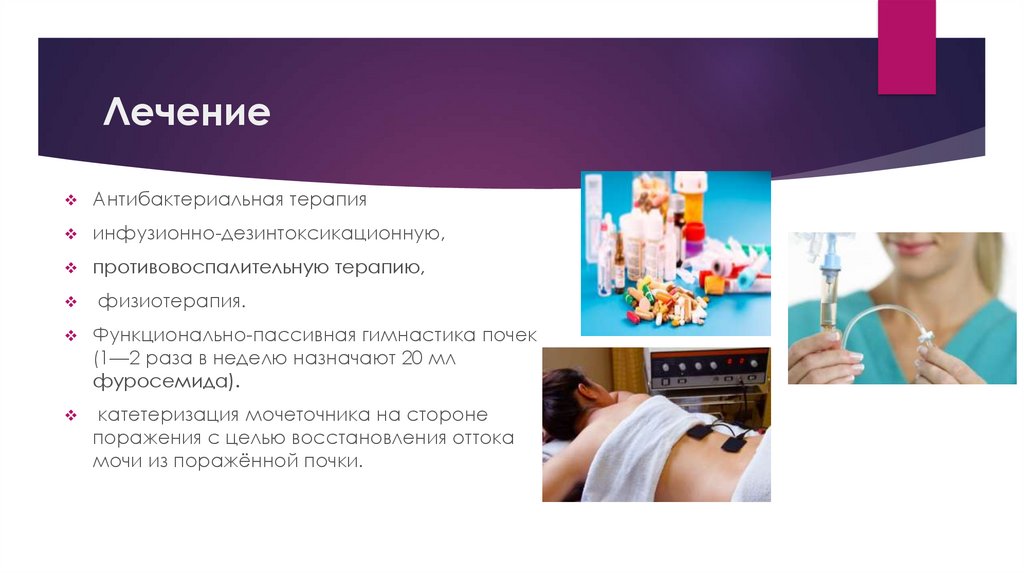 Лечение

Антибактериальная терапия

инфузионно-дезинтоксикационную,

противовоспалительную терапию,

физиотерапия.

Функционально-пассивная гимнастика почек (1—2 раза в неделю назначают 20 мл фуросемида).

катетеризация мочеточника на стороне поражения с целью восстановления оттока мочи из поражённой почки.